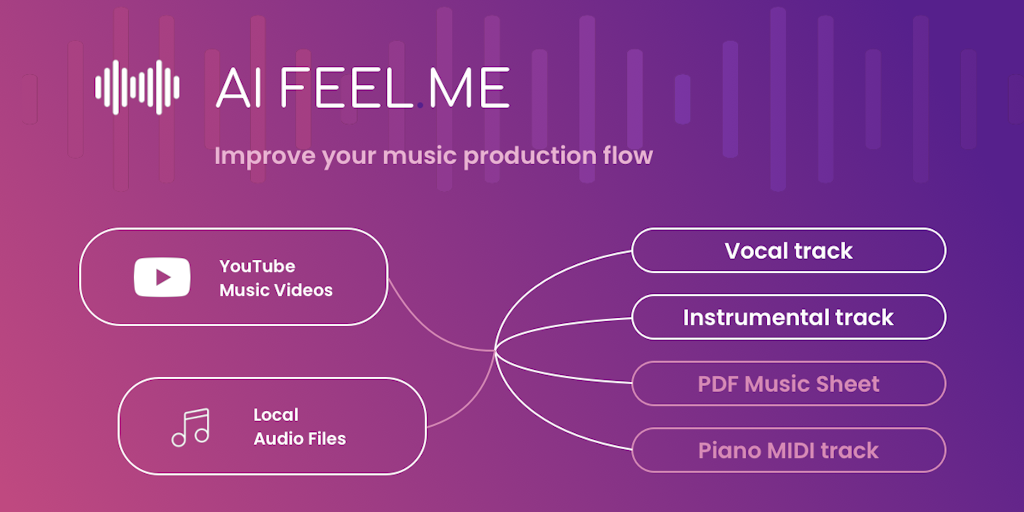 AI FEEL ME

Improve your music production flow

YouTube Music Videos

Local Audio Files

Vocal track

Instrumental track

PDF Music Sheet

Piano MIDI track